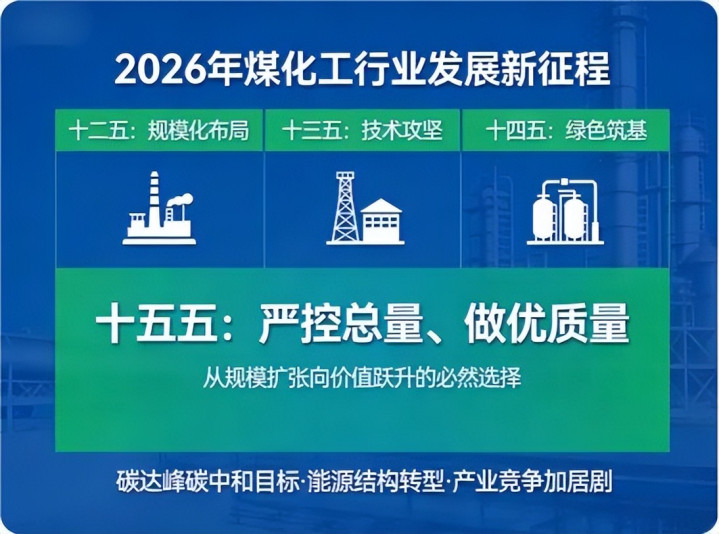 2026年煤化工行业发展新征程

十二五：规模化布局

十三五：技术攻坚

十四五：绿色筑基

十五五：严控总量、做优质量

从规模扩张向价值跃升的必然选择

碳达峰碳中和目标·能源结构转型·产业竞争加居剧